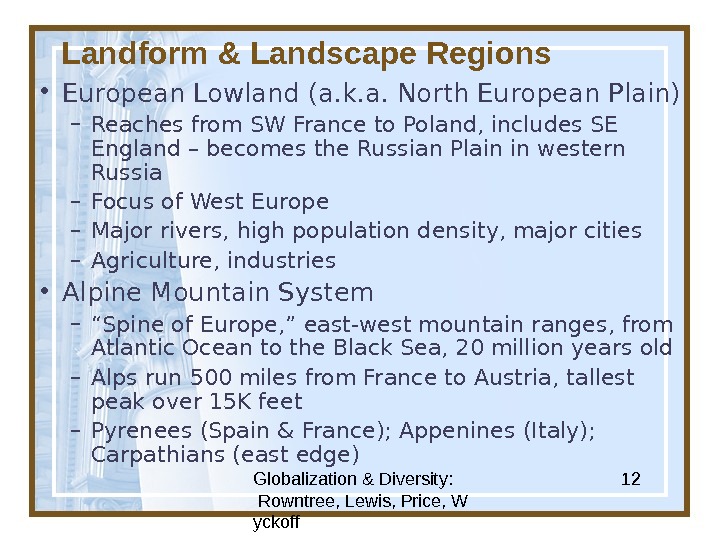 Landform & Landscape Regions

• European Lowland (a.k.a. North European Plain)
– Reaches from SW France to Poland, includes SE England – becomes the Russian Plain in western Russia
– Focus of West Europe
– Major rivers, high population density, major cities
– Agriculture, industries

• Alpine Mountain System
– “Spine of Europe,” east-west mountain ranges, from Atlantic Ocean to the Black Sea, 20 million years old
– Alps run 500 miles from France to Austria, tallest peak over 15K feet
– Pyrenees (Spain & France); Appenines (Italy); Carpathians (east edge)

Globalization & Diversity: Rowntree, Lewis, Price, W yckoff

12